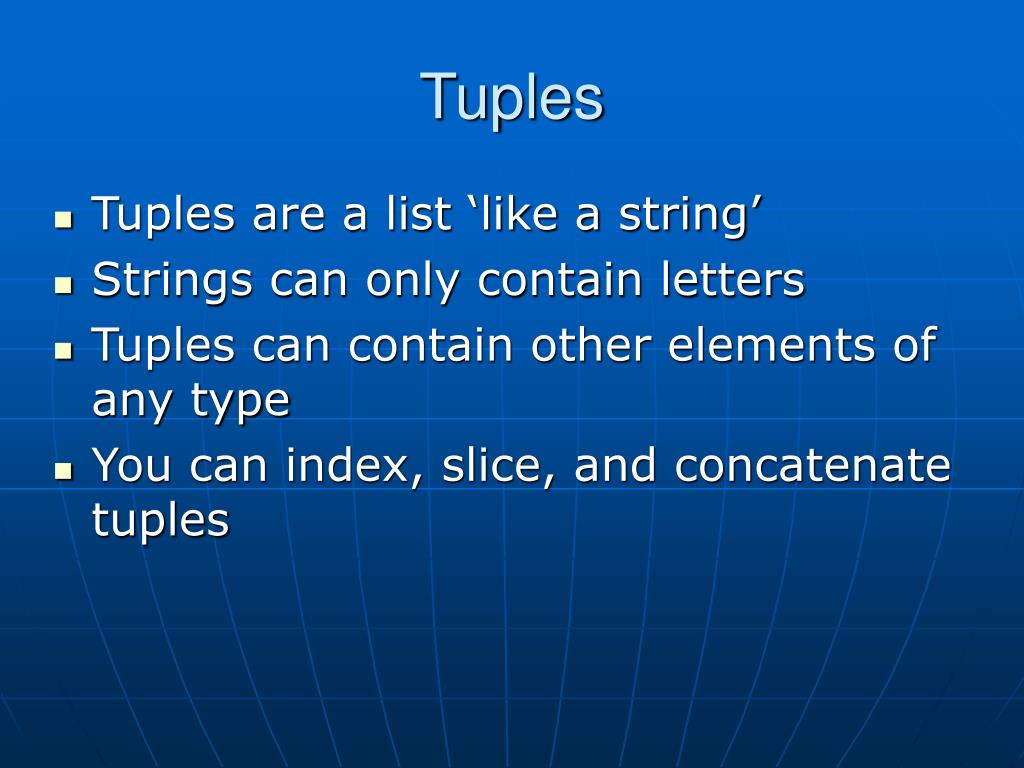 Tuples

- Tuples are a list ‘like a string’
- Strings can only contain letters
- Tuples can contain other elements of any type
- You can index, slice, and concatenate tuples